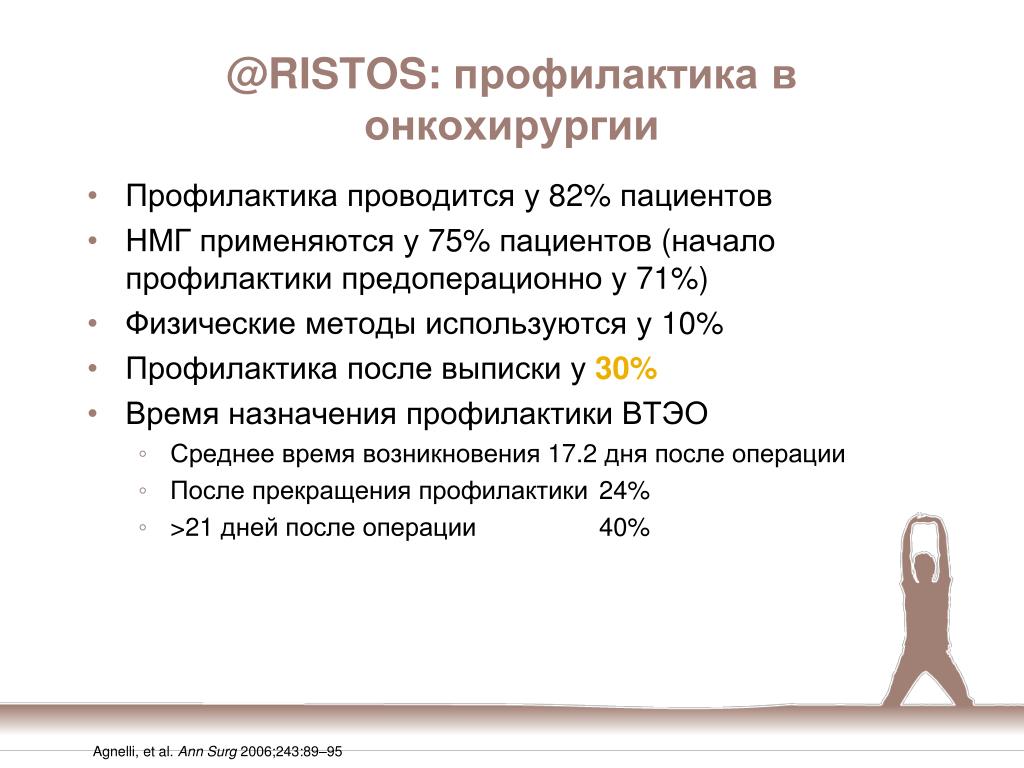 @RISTOS: профилактика в онкохирургии

• Профилактика проводится у 82% пациентов
• НМГ применяются у 75% пациентов (начало профилактики предоперационно у 71%)
• Физические методы используются у 10%
• Профилактика после выписки у 30%
• Время назначения профилактики ВТЭО
◦ Среднее время возникновения 17.2 дня после операции
◦ После прекращения профилактики 24%
◦ >21 дней после операции 40%

Agnelli, et al. Ann Surg 2006;243:89–95